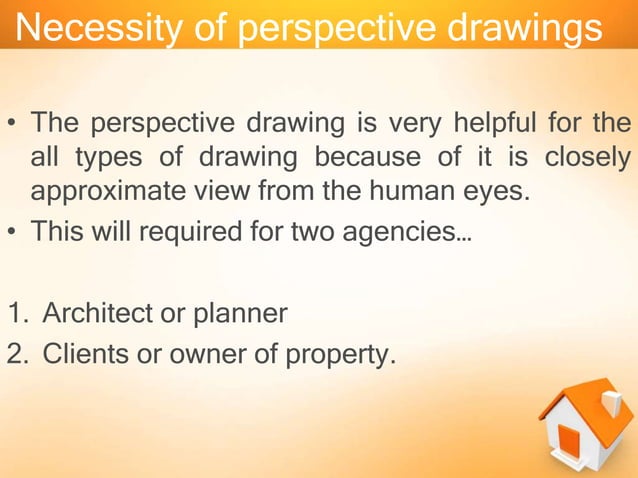 Necessity of perspective drawings

• The perspective drawing is very helpful for the all types of drawing because of it is closely approximate view from the human eyes.

• This will required for two agencies…

1. Architect or planner
2. Clients or owner of property.